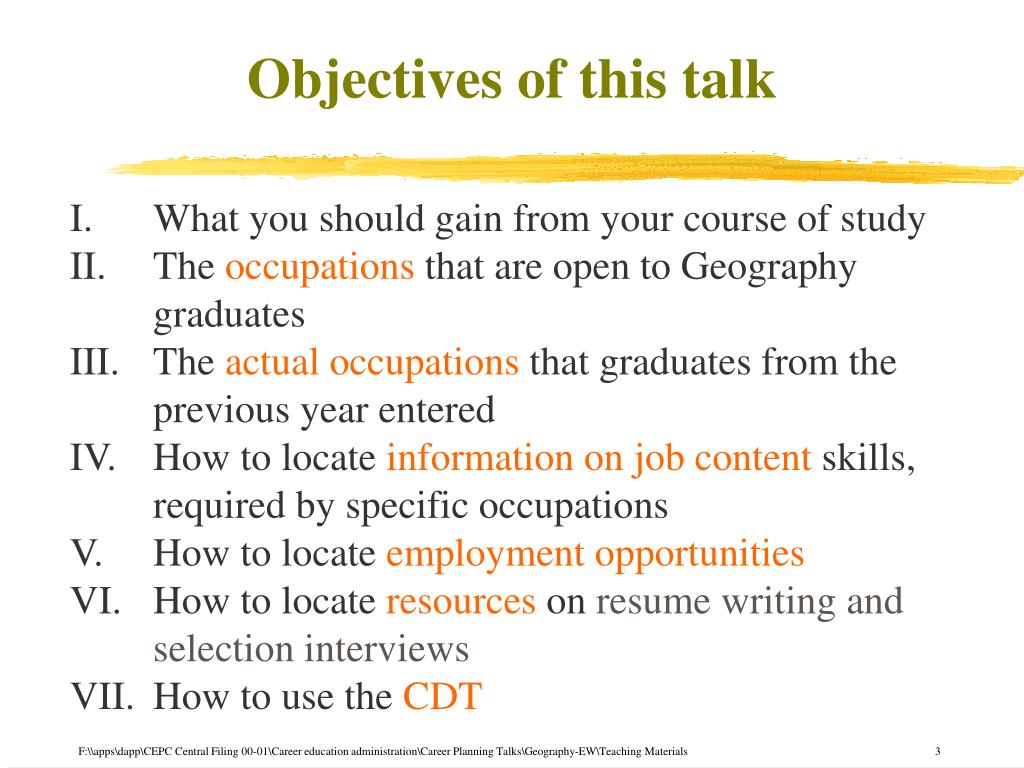 Objectives of this talk

I. What you should gain from your course of study
II. The occupations that are open to Geography graduates
III. The actual occupations that graduates from the previous year entered
IV. How to locate information on job content skills, required by specific occupations
V. How to locate employment opportunities
VI. How to locate resources on resume writing and selection interviews
VII. How to use the CDT

F:\\apps\dapp\CEPC Central Filing 00-01\Career education administration\Career Planning Talks\Geography-EW\Teaching Materials

3